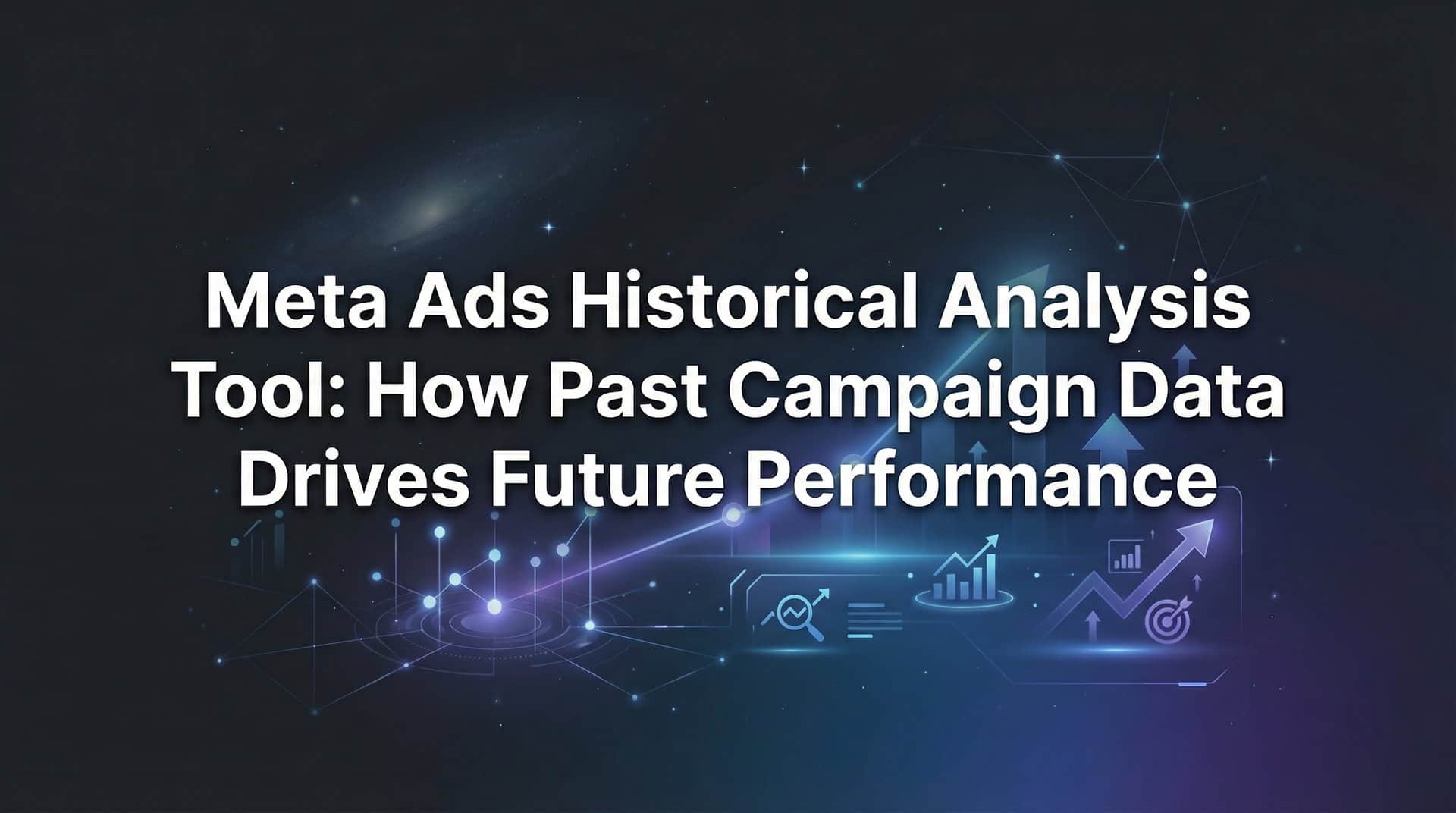 Meta Ads Historical Analysis Tool: How Past Campaign Data Drives Future Performance